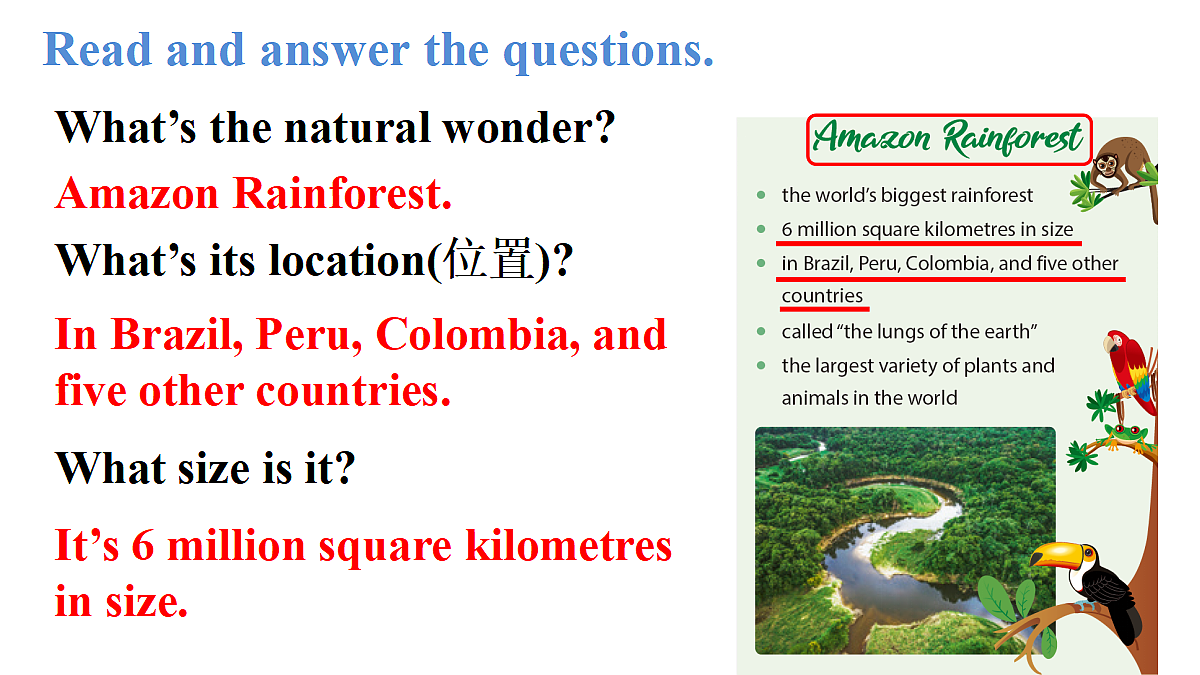 Read and answer the questions.

What's the natural wonder?

Amazon Rainforest.

What's its location(位置)?

In Brazil, Peru, Colombia, and five other countries.

What size is it?

It's 6 million square kilometres in size.

Amazon Rainforest

- the world's biggest rainforest
- 6 million square kilometres in size
- in Brazil, Peru, Colombia, and five other countries
- called "the lungs of the earth"
- the largest variety of plants and animals in the world